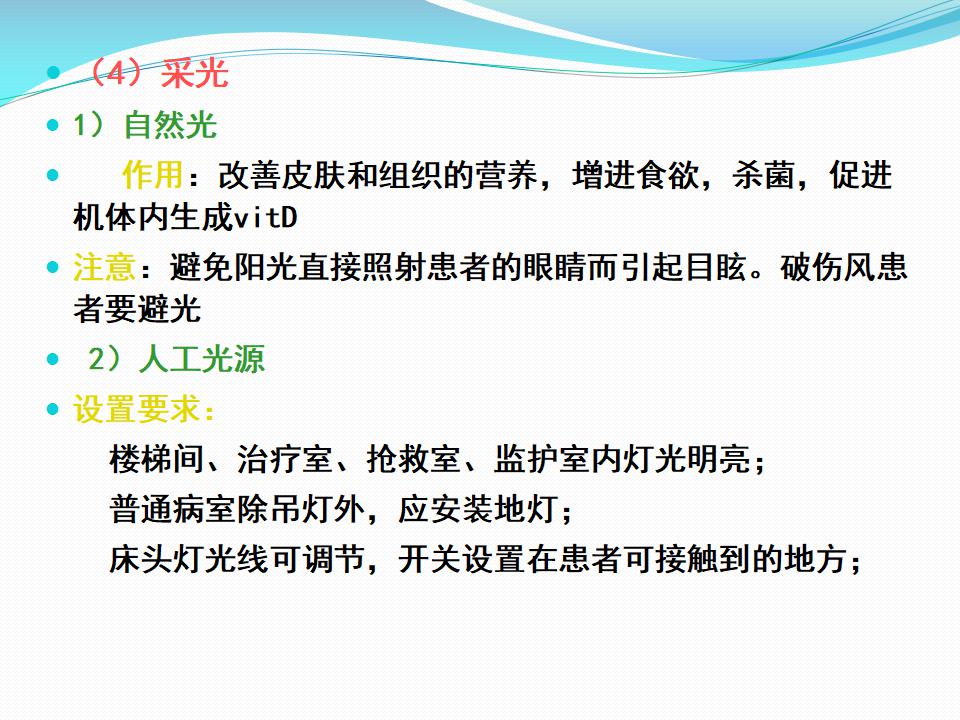 （4）采光

1）自然光

作用：改善皮肤和组织的营养，增进食欲，杀菌，促进机体内生成vitD

注意：避免阳光直接照射患者的眼睛而引起目眩。破伤风患者要避光

2）人工光源

设置要求：

楼梯间、治疗室、抢救室、监护室内灯光明亮；

普通病室除吊灯外，应安装地灯；

床头灯光线可调节，开关设置在患者可接触到的地方；